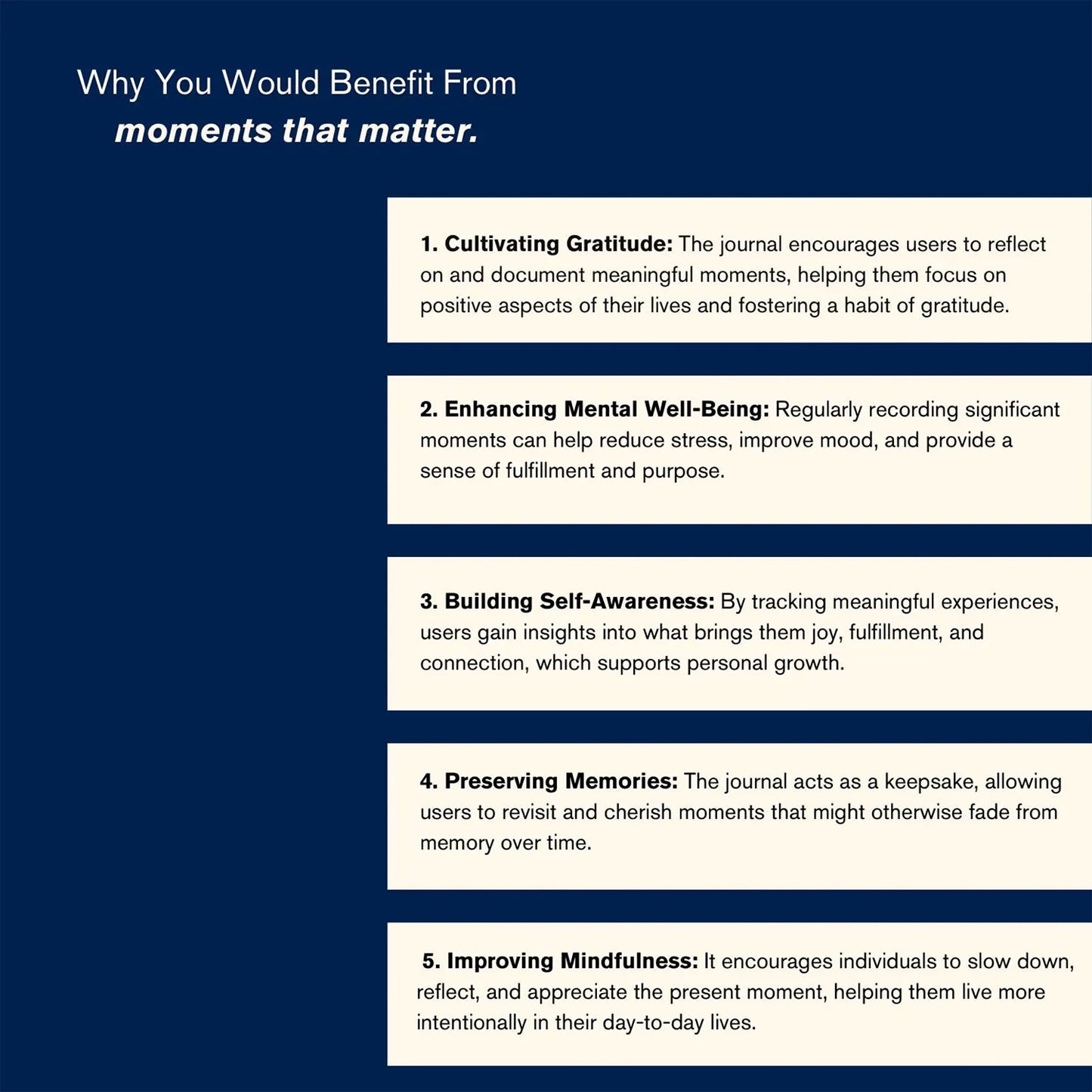 Why You Would Benefit From
moments that matter.

1. Cultivating Gratitude: The journal encourages users to reflect on and document meaningful moments, helping them focus on positive aspects of their lives and fostering a habit of gratitude.

2. Enhancing Mental Well-Being: Regularly recording significant moments can help reduce stress, improve mood, and provide a sense of fulfillment and purpose.

3. Building Self-Awareness: By tracking meaningful experiences, users gain insights into what brings them joy, fulfillment, and connection, which supports personal growth.

4. Preserving Memories: The journal acts as a keepsake, allowing users to revisit and cherish moments that might otherwise fade from memory over time.

5. Improving Mindfulness: It encourages individuals to slow down, reflect, and appreciate the present moment, helping them live more intentionally in their day-to-day lives.